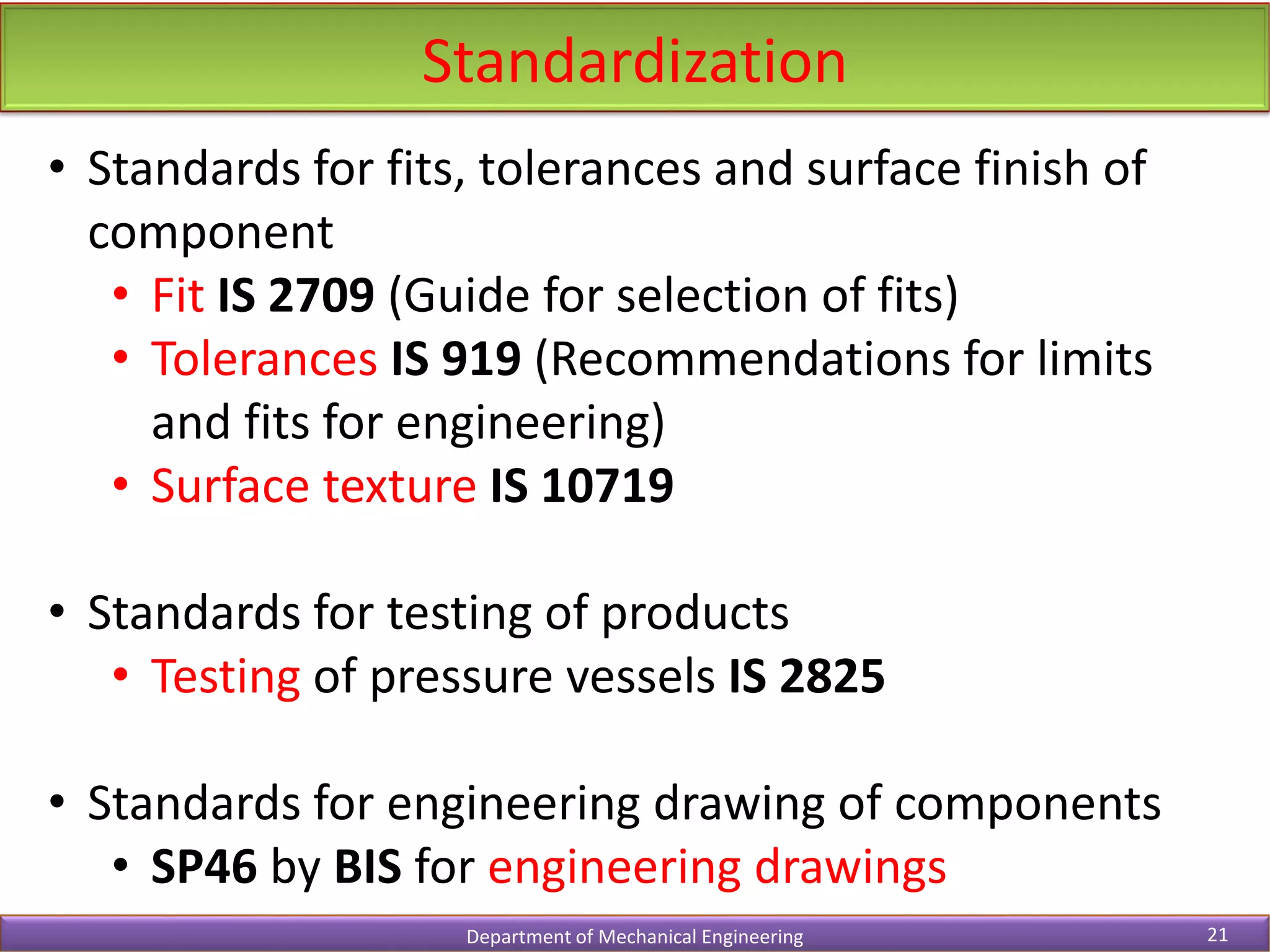 Standardization

• Standards for fits, tolerances and surface finish of component
  • Fit IS 2709 (Guide for selection of fits)
  • Tolerances IS 919 (Recommendations for limits and fits for engineering)
  • Surface texture IS 10719

• Standards for testing of products
  • Testing of pressure vessels IS 2825

• Standards for engineering drawing of components
  • SP46 by BIS for engineering drawings

Department of Mechanical Engineering

21